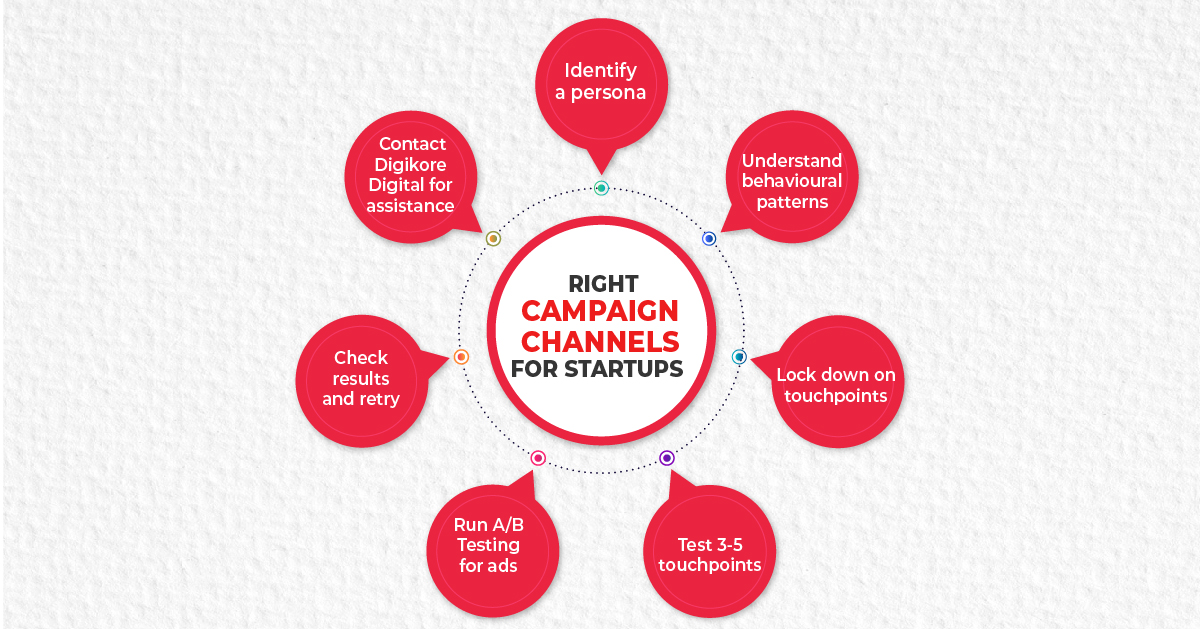 RIGHT
CAMPAIGN CHANNELS
FOR STARTUPS

Identify a persona

Understand behavioural patterns

Lock down on touchpoints

Test 3-5 touchpoints

Run A/B Testing for ads

Check results and retry

Contact Digikore Digital for assistance